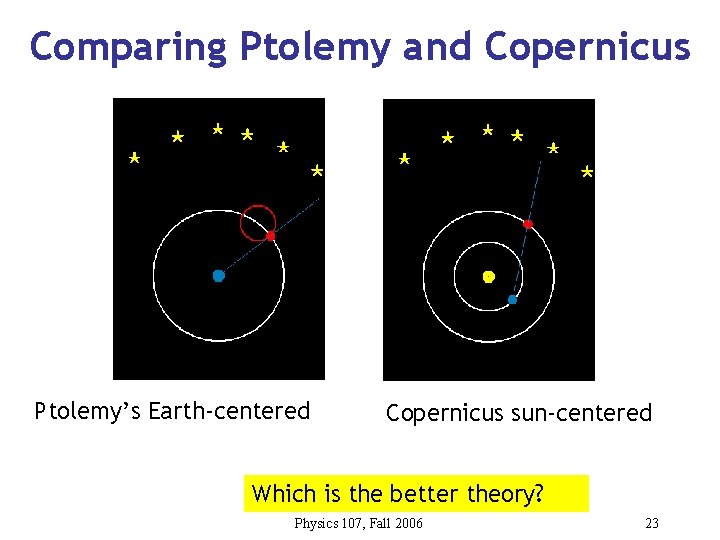 Comparing Ptolemy and Copernicus

Ptolemy's Earth-centered

Copernicus sun-centered

Which is the better theory?

Physics 107, Fall 2006

23